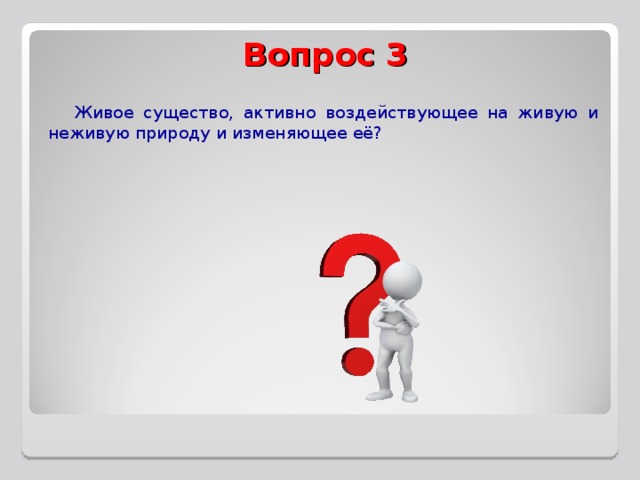 Вопрос 3

Живое существо, активно воздействующее на живую и неживую природу и изменяющее её?